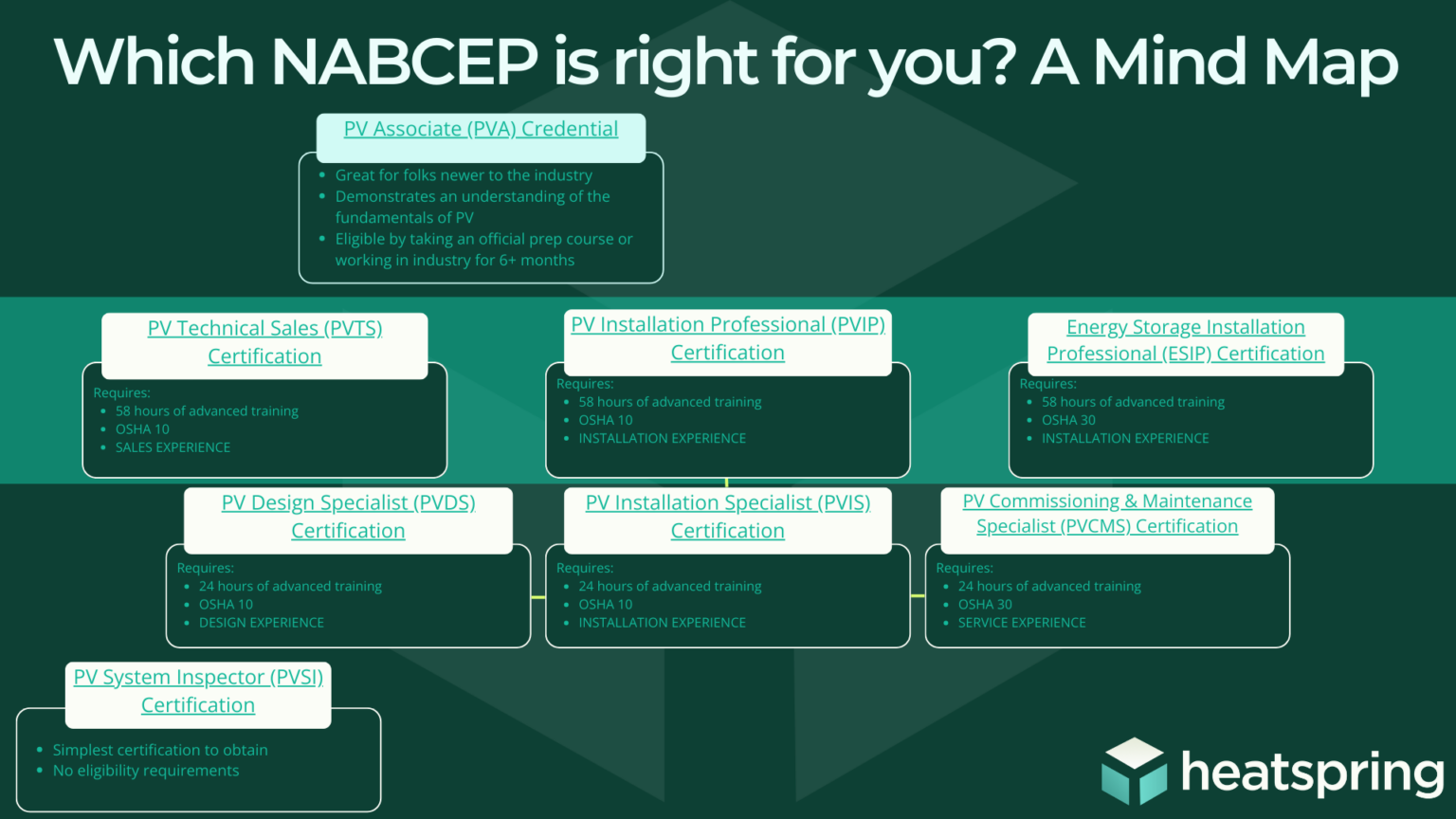 Which NABCEP is right for you? A Mind Map

PV Associate (PVA) Credential

- Great for folks newer to the industry
- Demonstrates an understanding of the fundamentals of PV
- Eligible by taking an official prep course or working in industry for 6+ months

PV Technical Sales (PVTS) Certification

Requires:
- 58 hours of advanced training
- OSHA 10
- SALES EXPERIENCE

PV Installation Professional (PVIP) Certification

Requires:
- 58 hours of advanced training
- OSHA 10
- INSTALLATION EXPERIENCE

Energy Storage Installation Professional (ESIP) Certification

Requires:
- 58 hours of advanced training
- OSHA 30
- INSTALLATION EXPERIENCE

PV Design Specialist (PVDS) Certification

Requires:
- 24 hours of advanced training
- OSHA 10
- DESIGN EXPERIENCE

PV Installation Specialist (PVIS) Certification

Requires:
- 24 hours of advanced training
- OSHA 10
- INSTALLATION EXPERIENCE

PV Commissioning & Maintenance Specialist (PVCMS) Certification

Requires:
- 24 hours of advanced training
- OSHA 30
- SERVICE EXPERIENCE

PV System Inspector (PVSI) Certification

- Simplest certification to obtain
- No eligibility requirements

heatspring